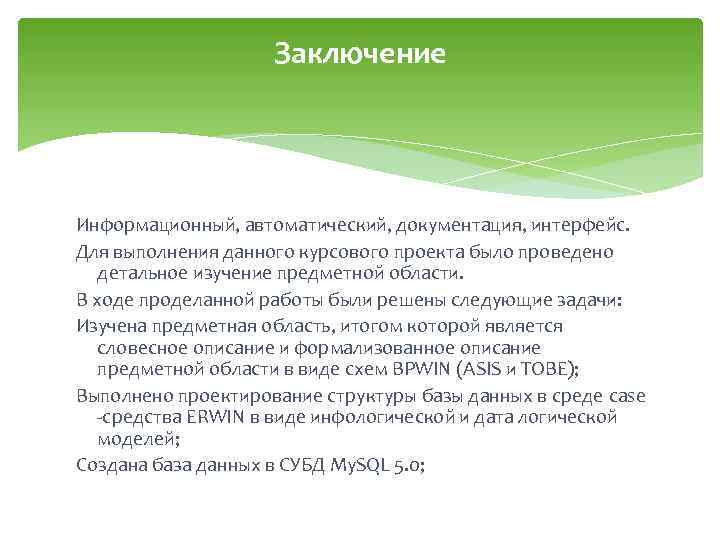 Заключение

Информационный, автоматический, документация, интерфейс.

Для выполнения данного курсового проекта было проведено детальное изучение предметной области.

В ходе проделанной работы были решены следующие задачи:

Изучена предметная область, итогом которой является словесное описание и формализованное описание предметной области в виде схем BPWIN (ASIS и TOBE);

Выполнено проектирование структуры базы данных в среде case -средства ERWIN в виде инфологической и дата логической моделей;

Создана база данных в СУБД MySQL 5.0;